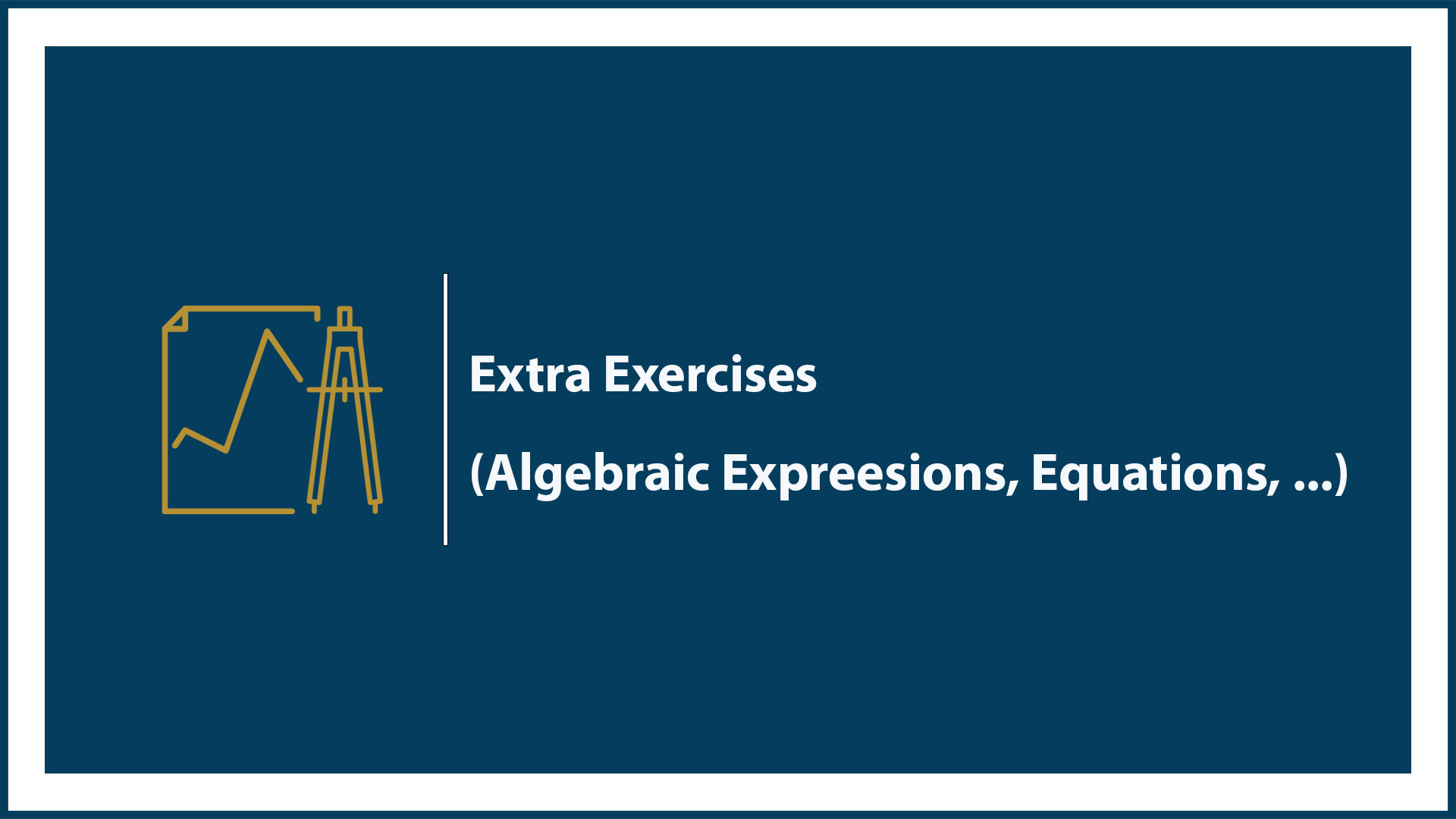 Extra Exercises

(Algebraic Expreesions, Equations, ...)